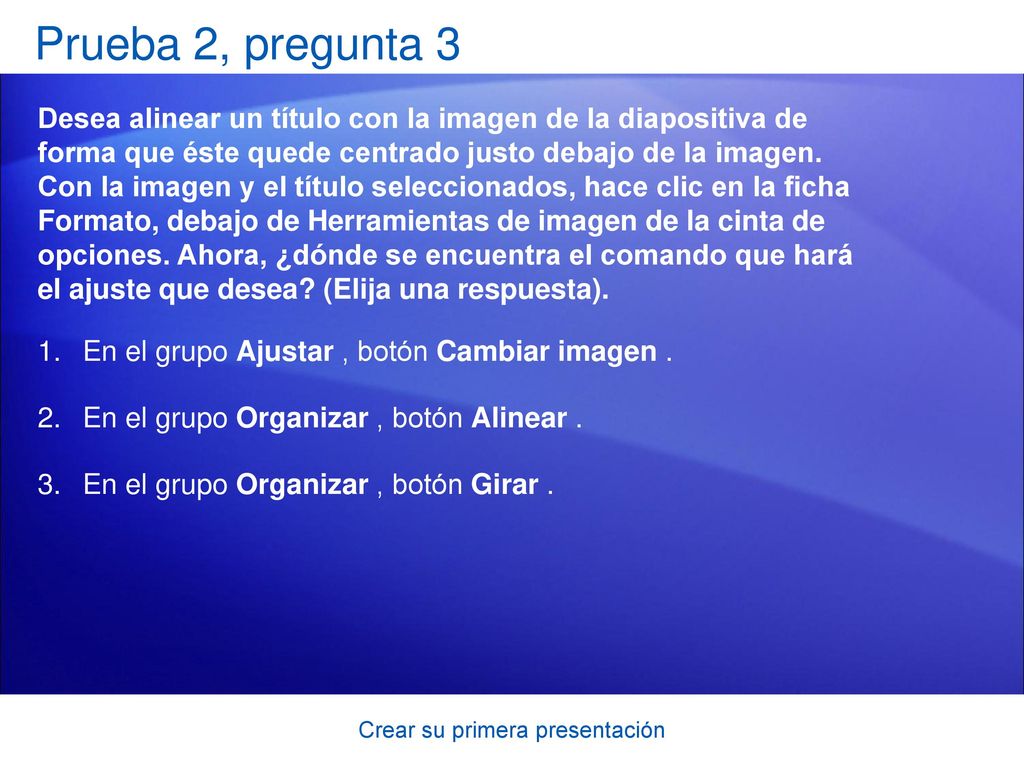 Prueba 2, pregunta 3

Desea alinear un título con la imagen de la diapositiva de forma que éste quede centrado justo debajo de la imagen. Con la imagen y el título seleccionados, hace clic en la ficha Formato, debajo de Herramientas de imagen de la cinta de opciones. Ahora, ¿dónde se encuentra el comando que hará el ajuste que desea? (Elija una respuesta).

1. En el grupo Ajustar , botón Cambiar imagen .

2. En el grupo Organizar , botón Alinear .

3. En el grupo Organizar , botón Girar .

Crear su primera presentación